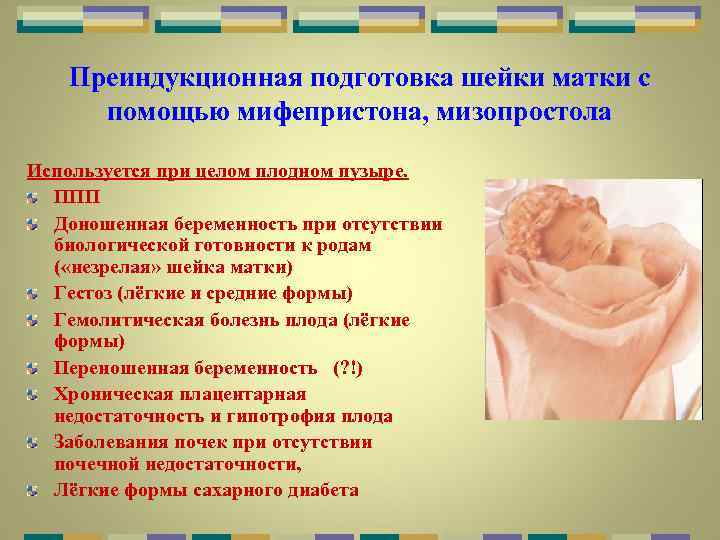 Преиндукционная подготовка шейки матки с помощью мифепристона, мизопростола

Используется при целом плодном пузыре.

ППП

Доношенная беременность при отсутствии биологической готовности к родам («незрелая» шейка матки)

Гестоз (лёгкие и средние формы)

Гемолитическая болезнь плода (лёгкие формы)

Переношенная беременность (?!)

Хроническая плацентарная недостаточность и гипотрофия плода

Заболевания почек при отсутствии почечной недостаточности,

Лёгкие формы сахарного диабета